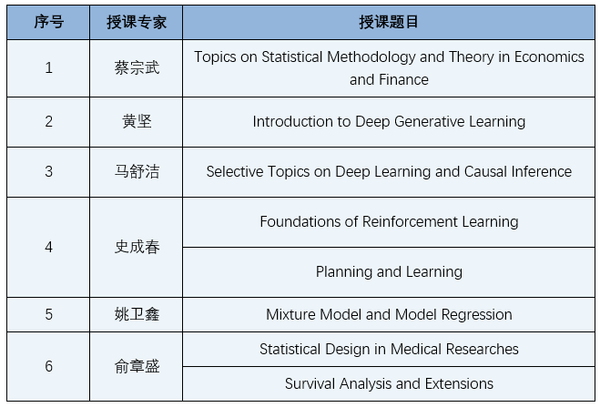 | 序号 | 授课专家 | 授课题目 |
|---|---|---|
| 1 | 蔡宗武 | Topics on Statistical Methodology and Theory in Economics and Finance |
| 2 | 黄坚 | Introduction to Deep Generative Learning |
| 3 | 马舒洁 | Selective Topics on Deep Learning and Causal Inference |
| 4 | 史成春 | Foundations of Reinforcement Learning |
|  |  | Planning and Learning |
| 5 | 姚卫鑫 | Mixture Model and Model Regression |
| 6 | 俞章盛 | Statistical Design in Medical Researches |
|  |  | Survival Analysis and Extensions |